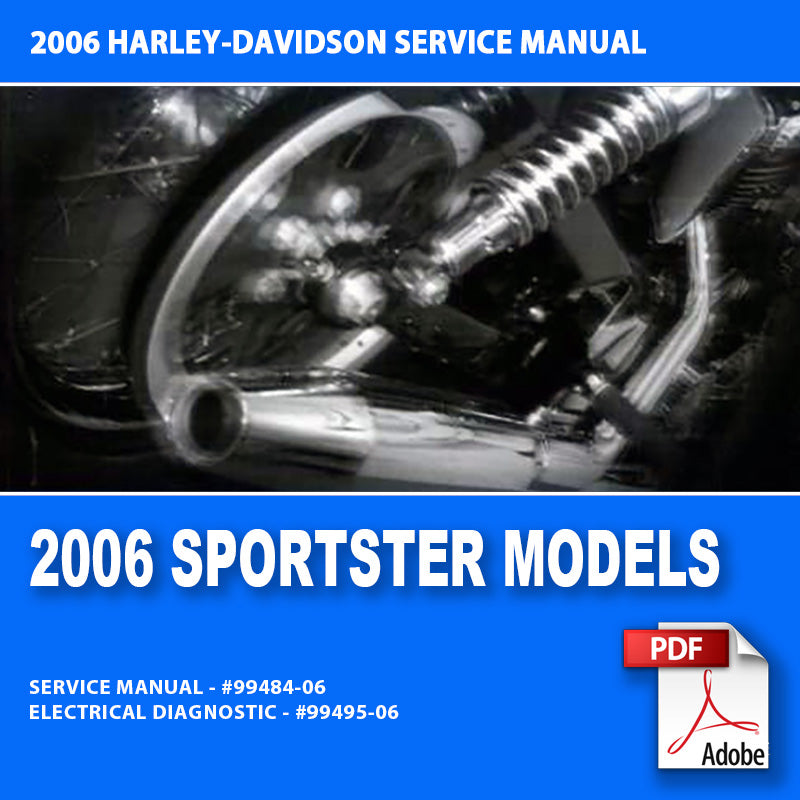 2006 HARLEY-DAVIDSON SERVICE MANUAL

2006 SPORTSTER MODELS

SERVICE MANUAL - #99484-06
ELECTRICAL DIAGNOSTIC - #99495-06

PDF

Adobe